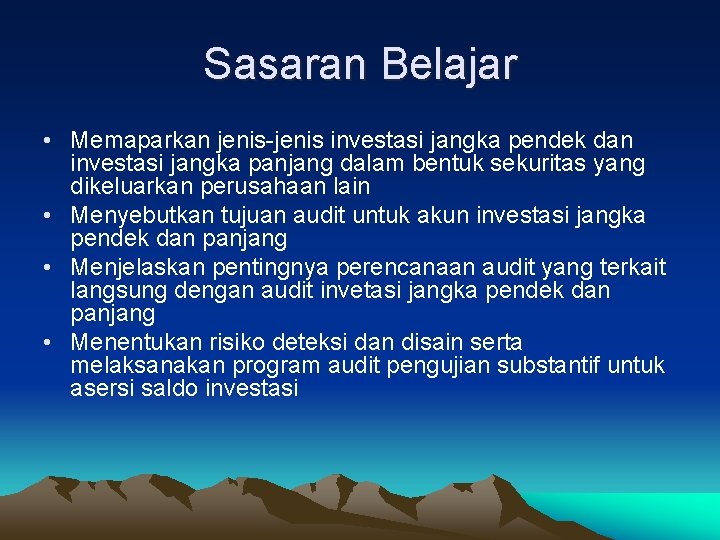 Sasaran Belajar

• Memaparkan jenis-jenis investasi jangka pendek dan investasi jangka panjang dalam bentuk sekuritas yang dikeluarkan perusahaan lain
• Menyebutkan tujuan audit untuk akun investasi jangka pendek dan panjang
• Menjelaskan pentingnya perencanaan audit yang terkait langsung dengan audit invetasi jangka pendek dan panjang
• Menentukan risiko deteksi dan disain serta melaksanakan program audit pengujian substantif untuk asersi saldo investasi